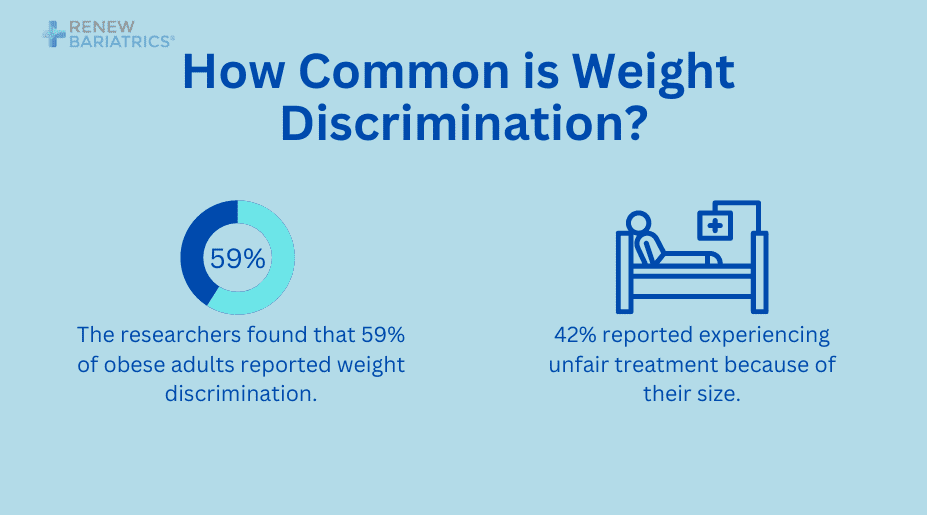 RENEW BARIATRICS®

How Common is Weight Discrimination?

59%

The researchers found that 59% of obese adults reported weight discrimination.

42% reported experiencing unfair treatment because of their size.